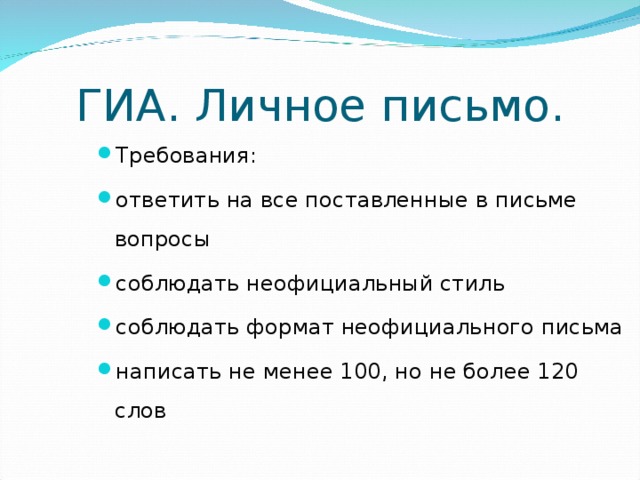 ГИА. Личное письмо.

Требования:

ответить на все поставленные в письме вопросы

соблюдать неофициальный стиль

соблюдать формат неофициального письма

написать не менее 100, но не более 120 слов